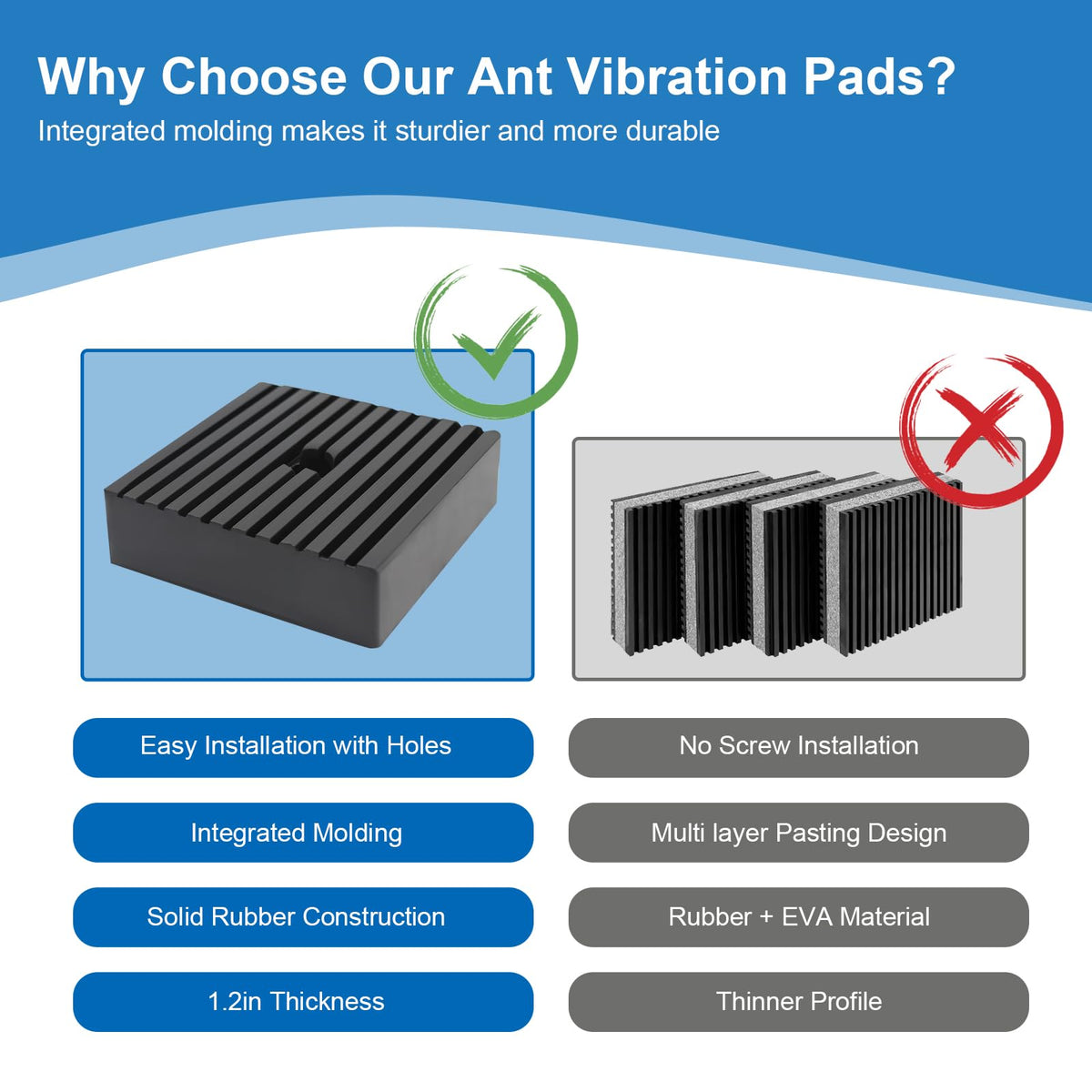 Why Choose Our Ant Vibration Pads?
Integrated molding makes it sturdier and more durable

Easy Installation with Holes

Integrated Molding

Solid Rubber Construction

1.2in Thickness

No Screw Installation

Multi layer Pasting Design

Rubber + EVA Material

Thinner Profile